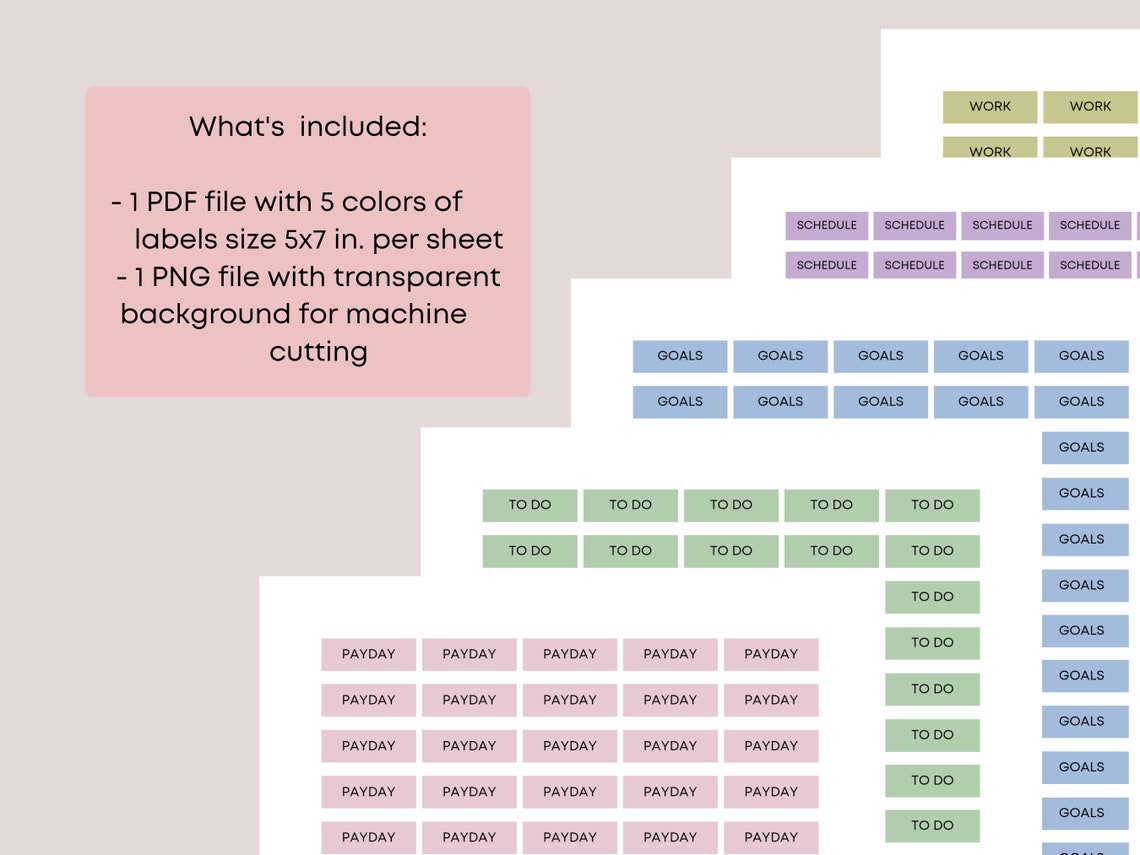 What's included:

- 1 PDF file with 5 colors of labels size 5x7 in. per sheet
- 1 PNG file with transparent background for machine cutting

WORK WORK
WORK WORK

SCHEDULE SCHEDULE SCHEDULE SCHEDULE
SCHEDULE SCHEDULE SCHEDULE SCHEDULE

GOALS GOALS GOALS GOALS GOALS
GOALS GOALS GOALS GOALS GOALS
GOALS
GOALS
GOALS
GOALS
GOALS
GOALS
GOALS
GOALS
GOALS

TO DO TO DO TO DO TO DO TO DO
TO DO TO DO TO DO TO DO TO DO
TO DO
TO DO
TO DO
TO DO
TO DO
TO DO

PAYDAY PAYDAY PAYDAY PAYDAY PAYDAY
PAYDAY PAYDAY PAYDAY PAYDAY PAYDAY
PAYDAY PAYDAY PAYDAY PAYDAY PAYDAY
PAYDAY PAYDAY PAYDAY PAYDAY PAYDAY
PAYDAY PAYDAY PAYDAY PAYDAY PAYDAY